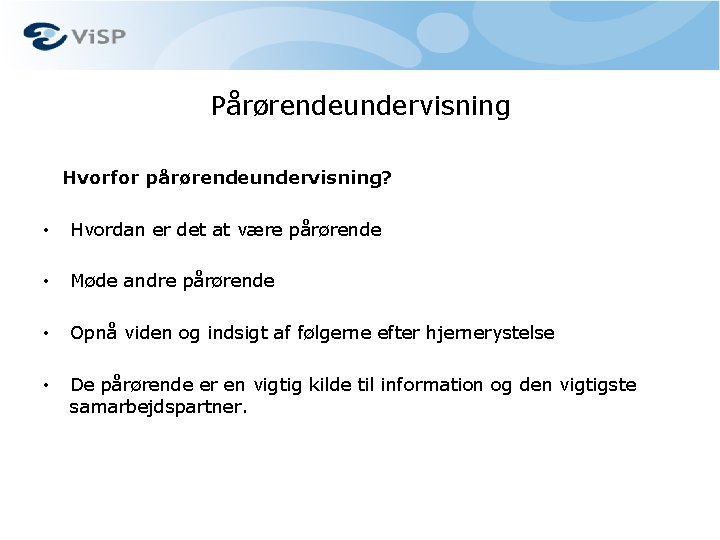 ViSP

Pårørendeundervisning

Hvorfor pårørendeundervisning?

• Hvordan er det at være pårørende

• Møde andre pårørende

• Opnå viden og indsigt af følgerne efter hjernerystelse

• De pårørende er en vigtig kilde til information og den vigtigste samarbejdspartner.